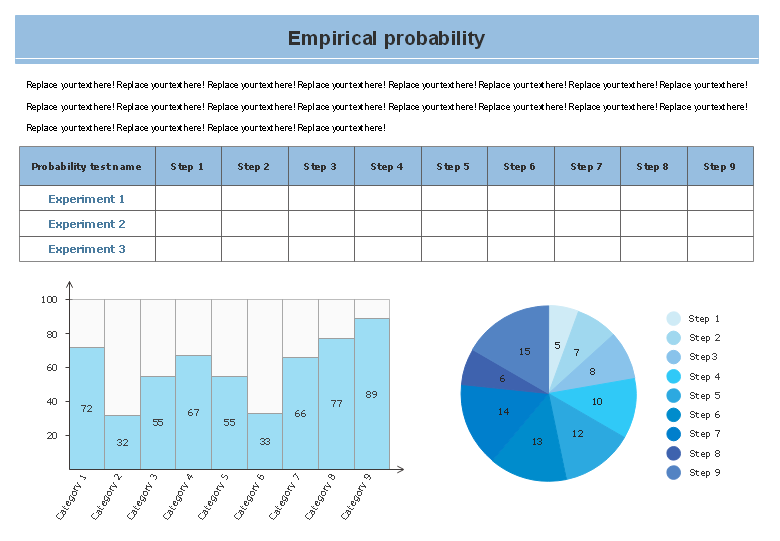 Empirical probability

Replace your text here! Replace your text here! Replace your text here! Replace your text here! Replace your text here! Replace your text here! Replace your text here! Replace your text here! Replace your text here! Replace your text here! Replace your text here! Replace your text here! Replace your text here! Replace your text here! Replace your text here! Replace your text here! Replace your text here! Replace your text here! Replace your text here! Replace your text here!

| Probability test name | Step 1 | Step 2 | Step 3 | Step 4 | Step 5 | Step 6 | Step 7 | Step 8 | Step 9 |
|---|---|---|---|---|---|---|---|---|---|
| Experiment 1 | | | | | | | | | |
| Experiment 2 | | | | | | | | | |
| Experiment 3 | | | | | | | | | |

100
80
60
40
20

72
32
55
67
55
33
66
77
89

Category 1
Category 2
Category 3
Category 4
Category 5
Category 6
Category 7
Category 8
Category 9

5
7
8
10
12
13
14
6
15

Step 1
Step 2
Step3
Step 4
Step 5
Step 6
Step 7
Step 8
Step 9